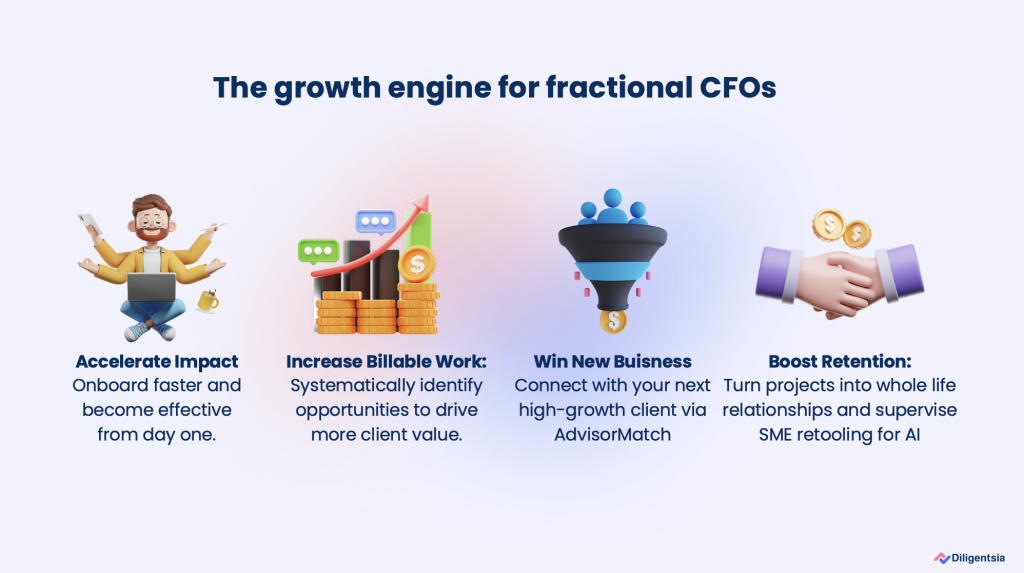 The growth engine for fractional CFOs

Accelerate Impact
Onboard faster and become effective from day one.

Increase Billable Work:
Systematically identify opportunities to drive more client value.

Win New Buisness
Connect with your next high-growth client via AdvisorMatch

Boost Retention:
Turn projects into whole life relationships and supervise SME retooling for AI

Diligentsia